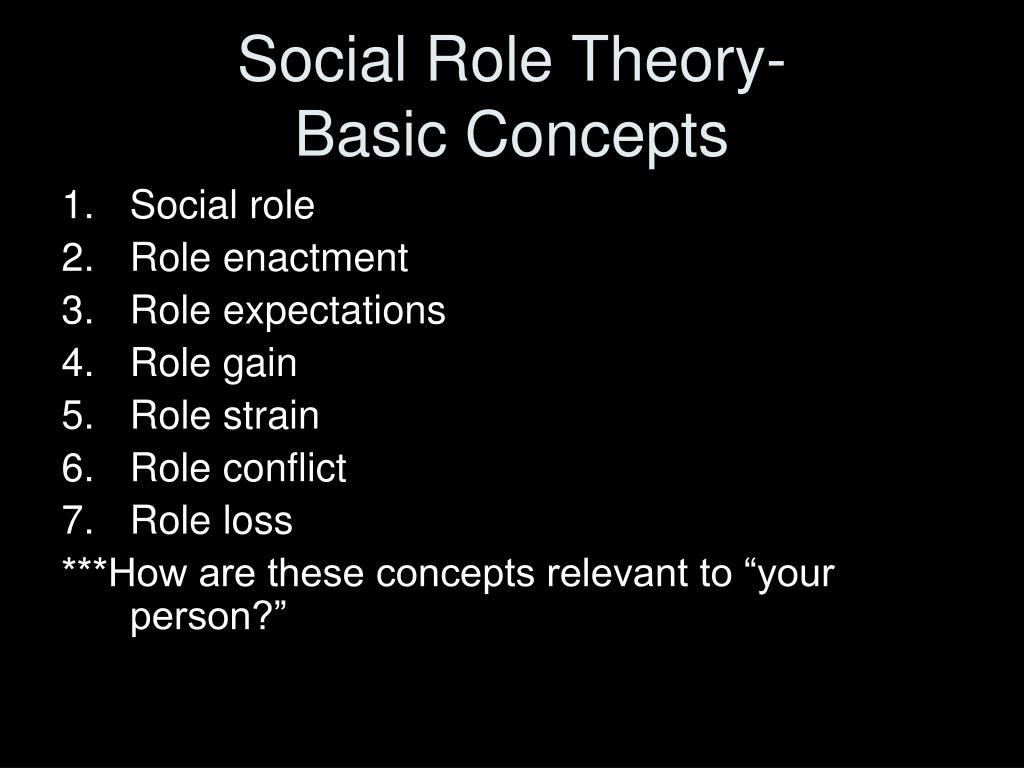 Social Role Theory-
Basic Concepts

1. Social role
2. Role enactment
3. Role expectations
4. Role gain
5. Role strain
6. Role conflict
7. Role loss
***How are these concepts relevant to “your person?”